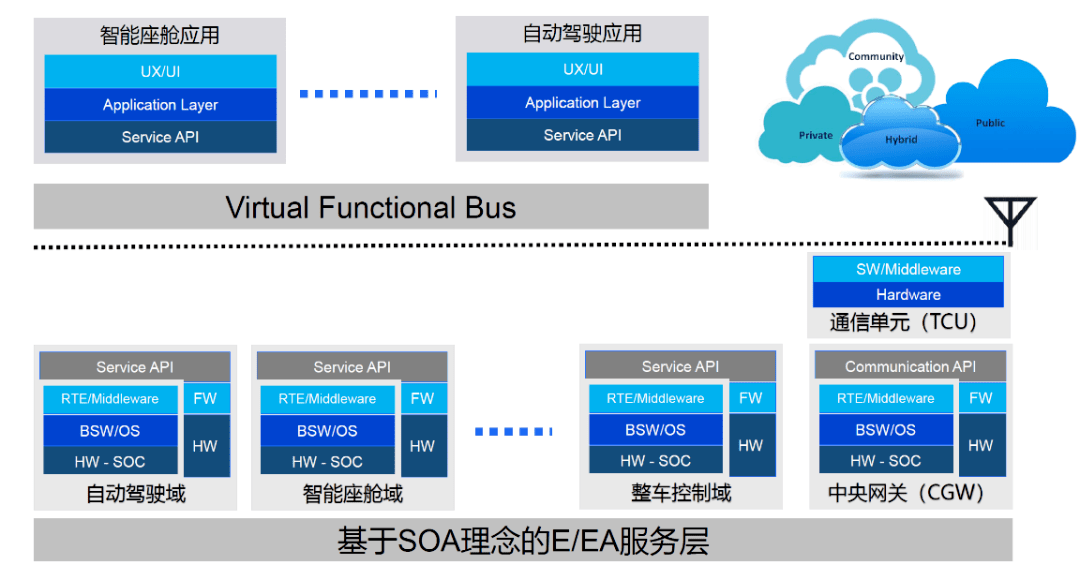 智能座舱应用

UX/UI

Application Layer

Service API

自动驾驶应用

UX/UI

Application Layer

Service API

Community

Private

Hybrid

Public

Virtual Functional Bus

SW/Middleware

Hardware

通信单元（TCU）

Service API

RTE/Middleware

FW

BSW/OS

HW

HW - SOC

自动驾驶域

Service API

RTE/Middleware

FW

BSW/OS

HW

HW - SOC

智能座舱域

Service API

RTE/Middleware

FW

BSW/OS

HW

HW - SOC

整车控制域

Communication API

RTE/Middleware

FW

BSW/OS

HW

HW - SOC

中央网关（CGW）

基于SOA理念的E/EA服务层